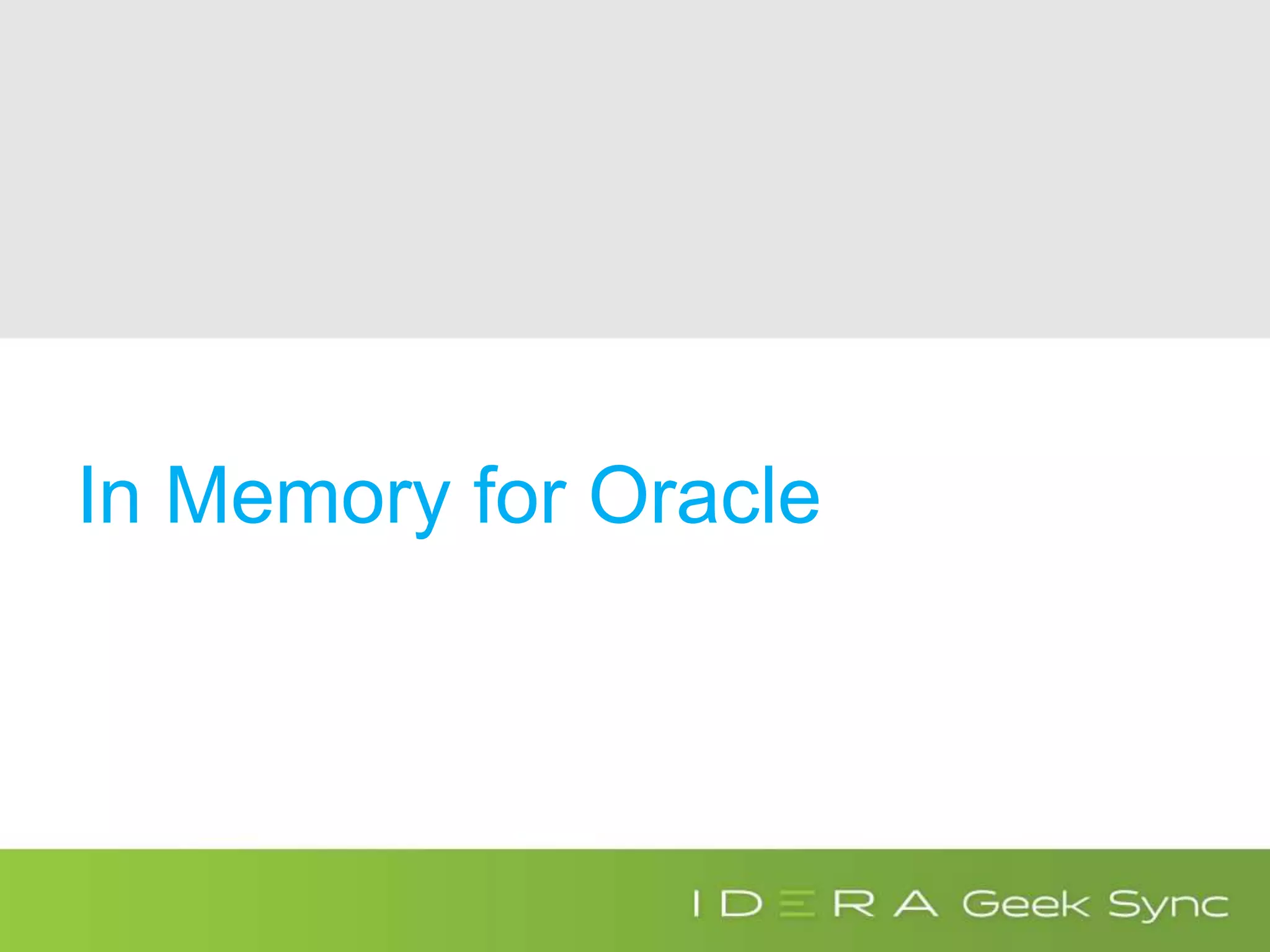 In Memory for Oracle

IDERA Geek Sync